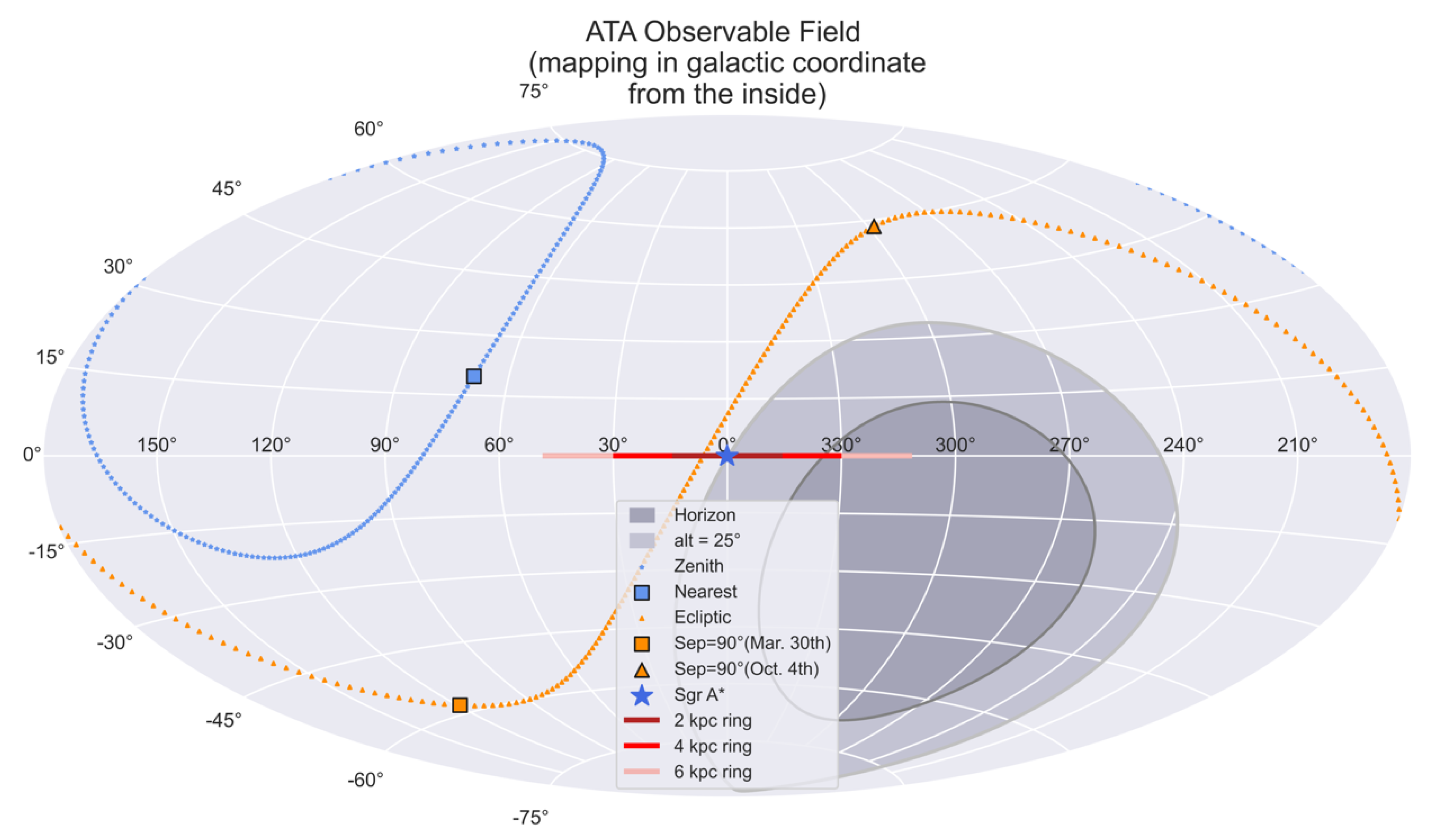 ATA Observable Field
(mapping in galactic coordinate
from the inside)

75°
60°
45°
30°
15°
0°
-15°
-30°
-45°
-60°
-75°

150° 120° 90° 60° 30° 0° 330° 300° 270° 240° 210°

Horizon
alt = 25°
Zenith
Nearest
Ecliptic
Sep=90°(Mar. 30th)
Sep=90°(Oct. 4th)
Sgr A*
2 kpc ring
4 kpc ring
6 kpc ring